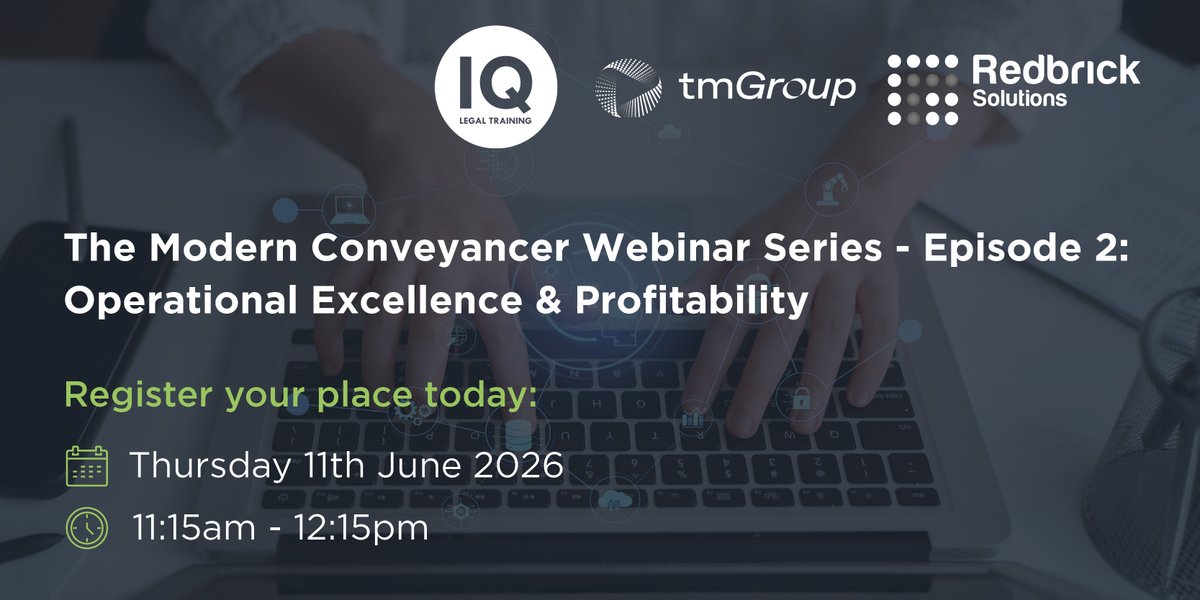 IQ
LEGAL TRAINING

tmGroup

Redbrick
Solutions

The Modern Conveyancer Webinar Series - Episode 2: Operational Excellence & Profitability

Register your place today:

Thursday 11th June 2026

11:15am - 12:15pm